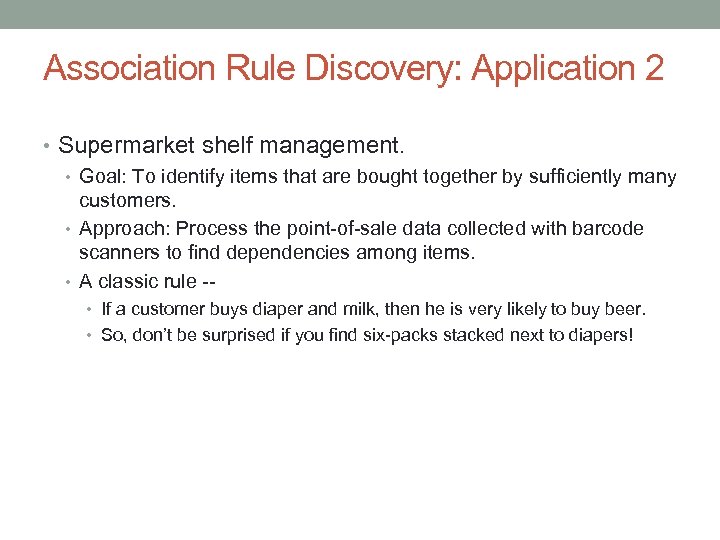 Association Rule Discovery: Application 2

• Supermarket shelf management.
  • Goal: To identify items that are bought together by sufficiently many customers.
  • Approach: Process the point-of-sale data collected with barcode scanners to find dependencies among items.
  • A classic rule --
    • If a customer buys diaper and milk, then he is very likely to buy beer.
    • So, don't be surprised if you find six-packs stacked next to diapers!